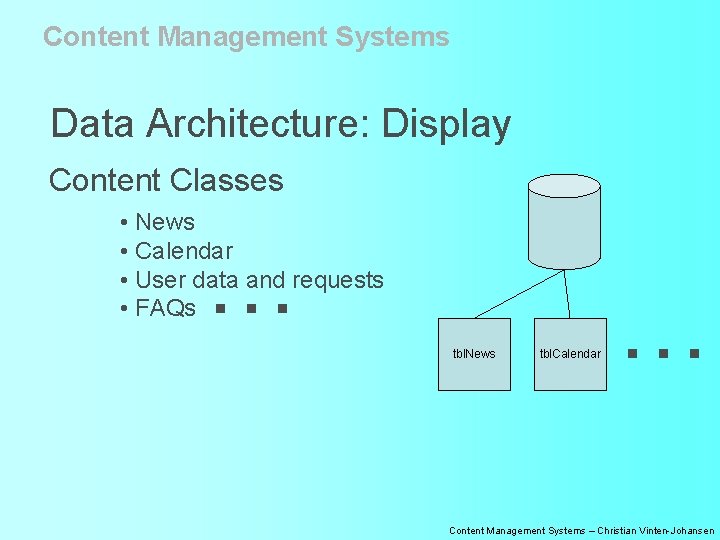 Content Management Systems

Data Architecture: Display

Content Classes

• News
• Calendar
• User data and requests
• FAQs ■ ■ ■

tblNews

tblCalendar

■ ■ ■

Content Management Systems – Christian Vinten-Johansen